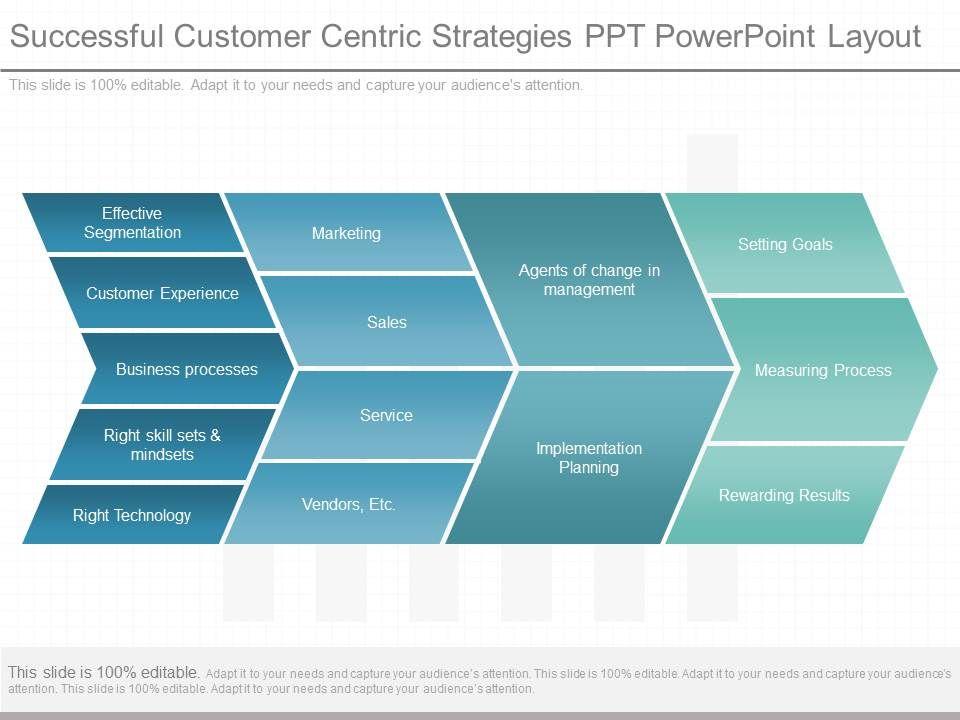 Successful Customer Centric Strategies PPT PowerPoint Layout

This slide is 100% editable. Adapt it to your needs and capture your audience's attention.

Effective Segmentation

Customer Experience

Business processes

Right skill sets & mindsets

Right Technology

Marketing

Sales

Service

Vendors, Etc.

Agents of change in management

Implementation Planning

Setting Goals

Measuring Process

Rewarding Results

This slide is 100% editable. Adapt it to your needs and capture your audience's attention. This slide is 100% editable. Adapt it to your needs and capture your audience's attention. This slide is 100% editable. Adapt it to your needs and capture your audience's attention.